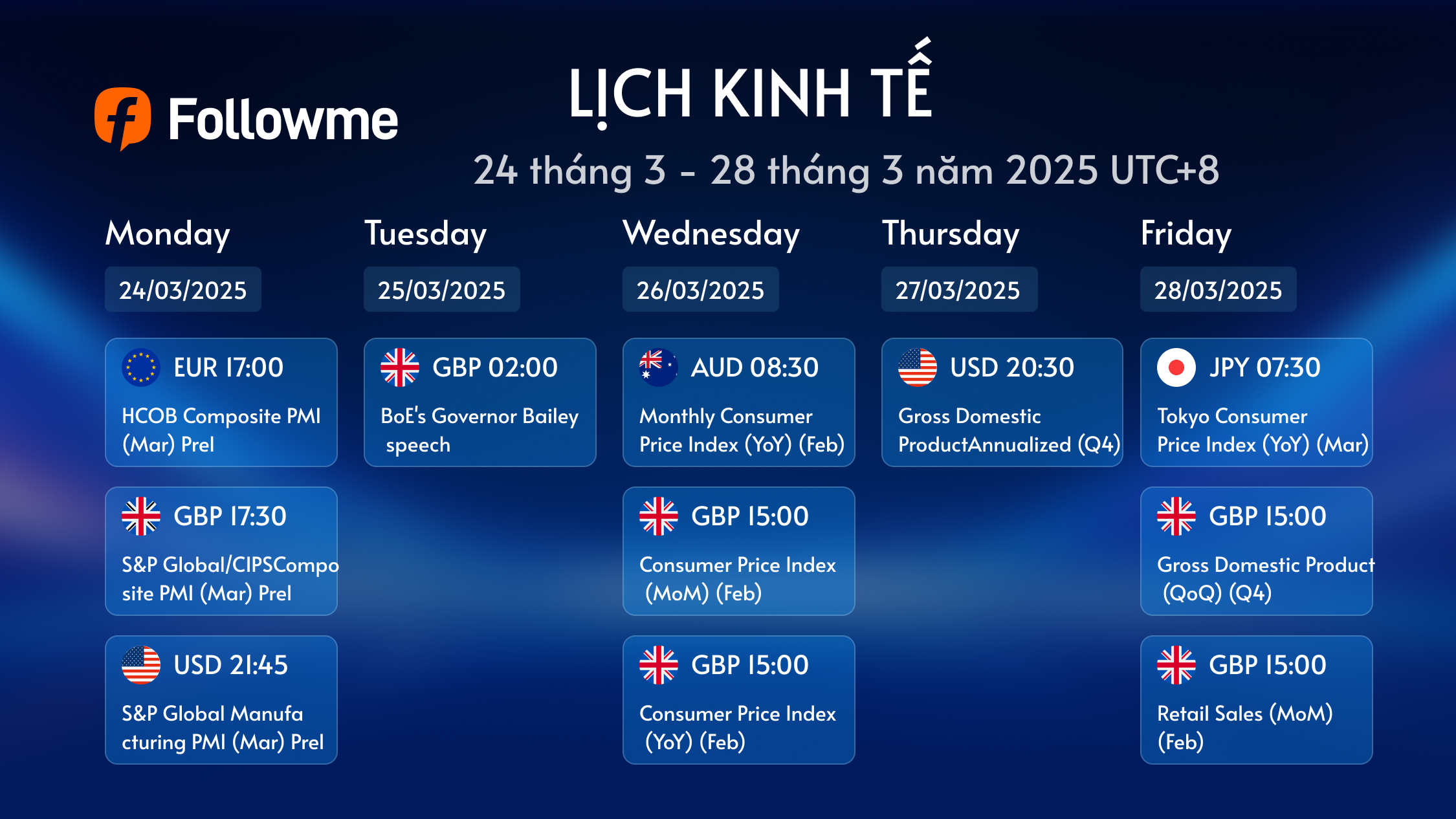 Followme

LỊCH KINH TẾ

24 tháng 3 - 28 tháng 3 năm 2025 UTC+8

Monday

24/03/2025

EUR 17:00
HCOB Composite PMI (Mar) Prel

GBP 17:30
S&P Global/CIPSComposite PMI (Mar) Prel

USD 21:45
S&P Global Manufacturing PMI (Mar) Prel

Tuesday

25/03/2025

GBP 02:00
BoE's Governor Bailey speech

Wednesday

26/03/2025

AUD 08:30
Monthly Consumer Price Index (YoY) (Feb)

GBP 15:00
Consumer Price Index (MoM) (Feb)

GBP 15:00
Consumer Price Index (YoY) (Feb)

Thursday

27/03/2025

USD 20:30
Gross Domestic ProductAnnualized (Q4)

Friday

28/03/2025

JPY 07:30
Tokyo Consumer Price Index (YoY) (Mar)

GBP 15:00
Gross Domestic Product (QoQ) (Q4)

GBP 15:00
Retail Sales (MoM) (Feb)